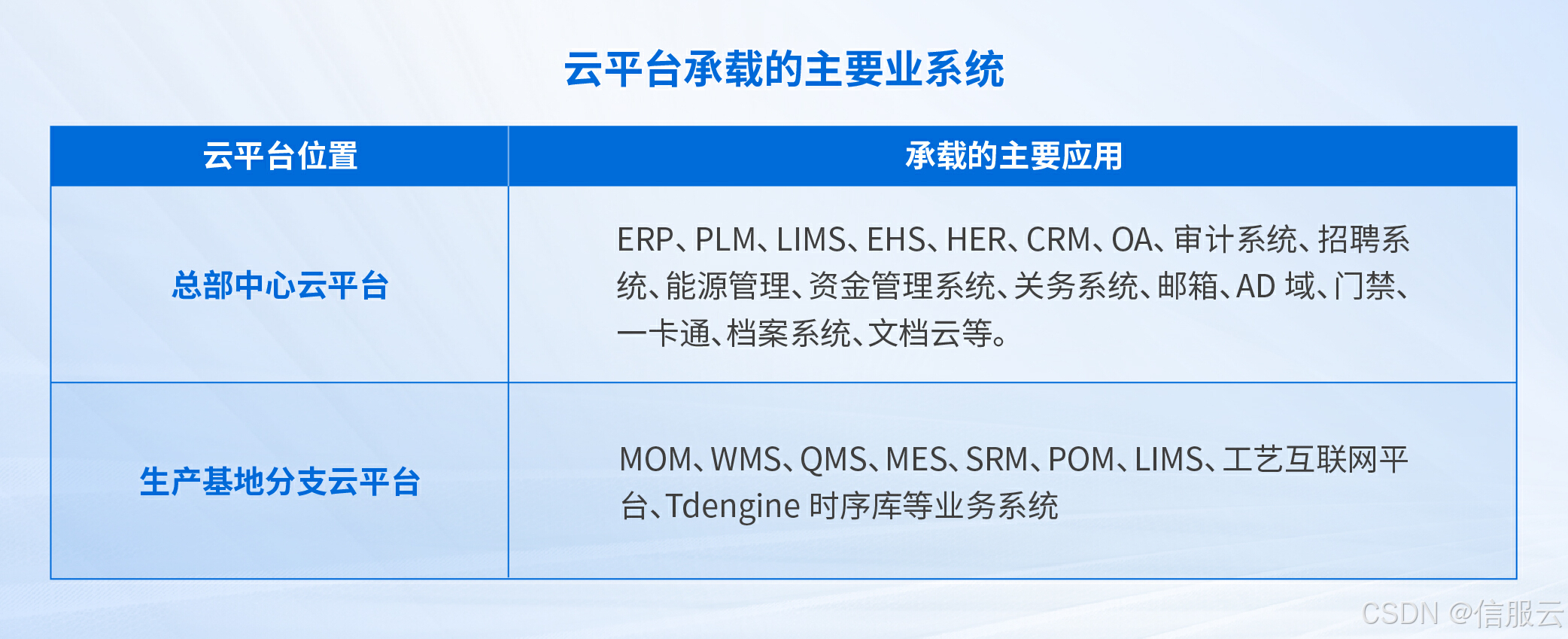 云平台承载的主要业系统

| 云平台位置 | 承载的主要应用 |
|---|---|
| 总部中心云平台 | ERP、PLM、LIMS、EHS、HER、CRM、OA、审计系统、招聘系统、能源管理、资金管理系统、关务系统、邮箱、AD 域、门禁、一卡通、档案系统、文档云等。 |
| 生产基地分支云平台 | MOM、WMS、QMS、MES、SRM、POM、LIMS、工艺互联网平台、Tdengine 时序库等业务系统 |

CSDN @信服云